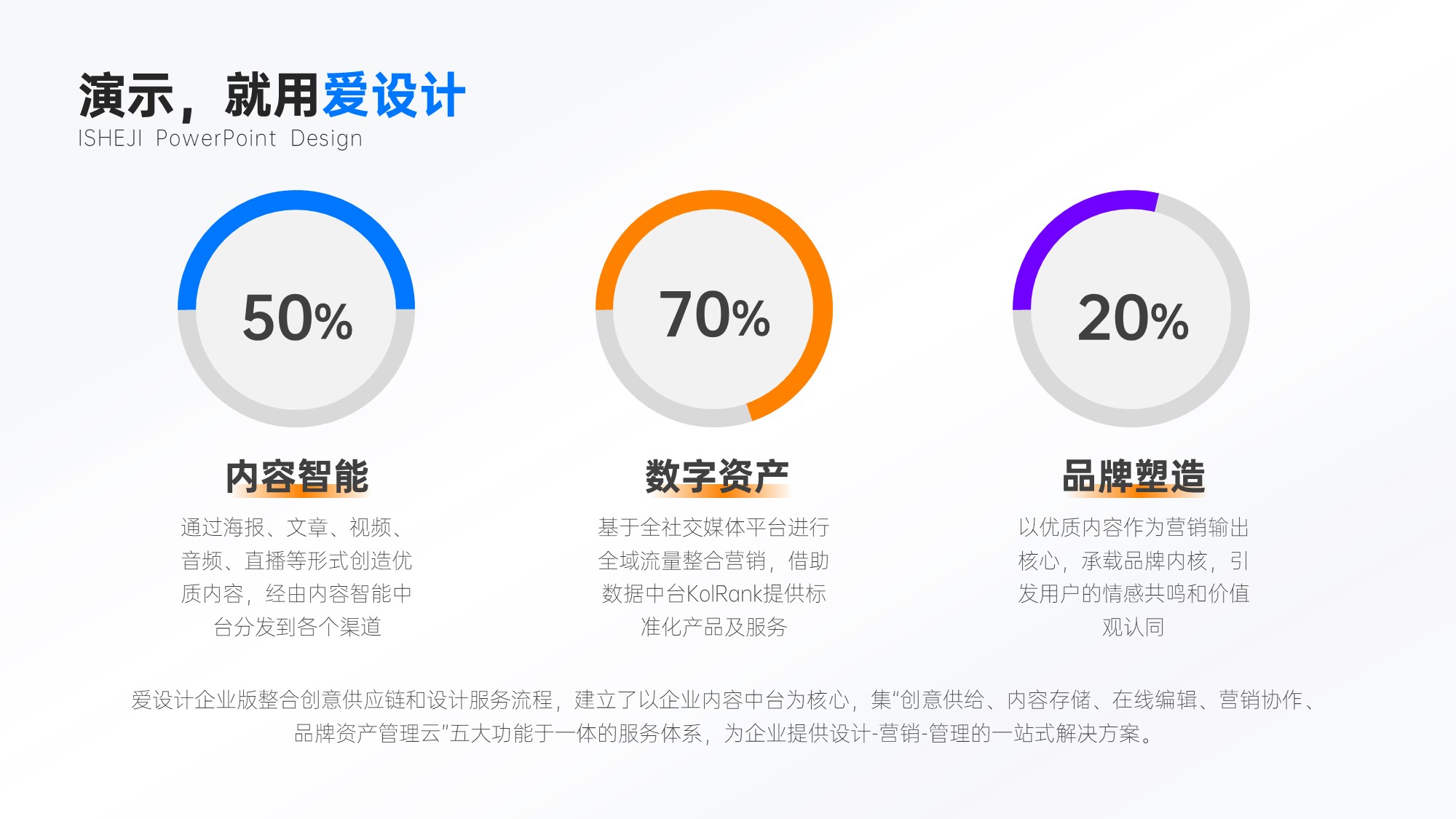 演示，就用爱设计
ISHEJI PowerPoint Design

50%

内容智能

通过海报、文章、视频、音频、直播等形式创造优质内容，经由内容智能中台分发到各个渠道

70%

数字资产

基于全社交媒体平台进行全域流量整合营销，借助数据中台KolRank提供标准化产品及服务

20%

品牌塑造

以优质内容作为营销输出核心，承载品牌内核，引发用户的情感共鸣和价值观认同

爱设计企业版整合创意供应链和设计服务流程，建立了以企业内容中台为核心，集"创意供给、内容存储、在线编辑、营销协作、品牌资产管理云"五大功能于一体的服务体系，为企业提供设计-营销-管理的一站式解决方案。